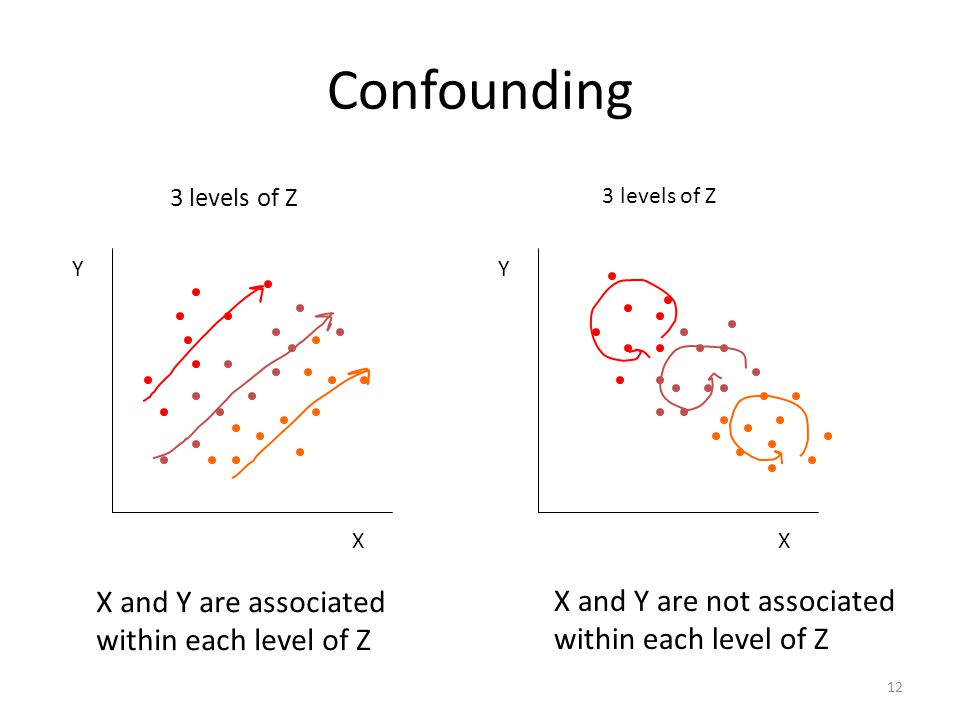 Confounding

3 levels of Z

Y

X

X and Y are associated within each level of Z

3 levels of Z

Y

X

X and Y are not associated within each level of Z

12